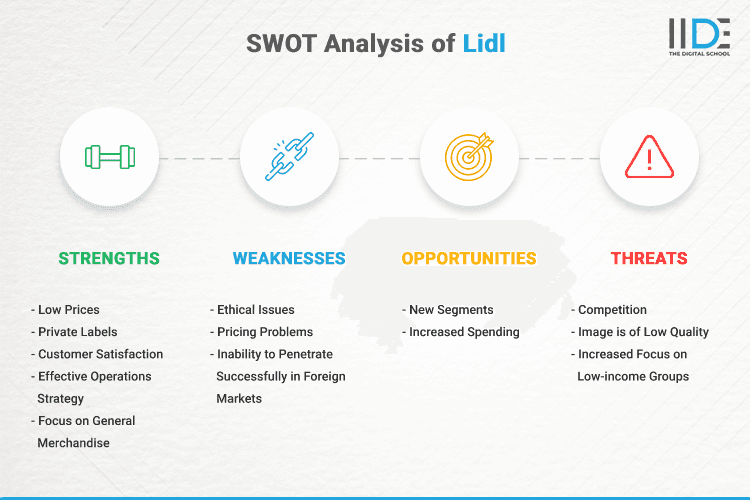 SWOT Analysis of Lidl

IIDE
THE DIGITAL SCHOOL

STRENGTHS

- Low Prices
- Private Labels
- Customer Satisfaction
- Effective Operations Strategy
- Focus on General Merchandise

WEAKNESSES

- Ethical Issues
- Pricing Problems
- Inability to Penetrate Successfully in Foreign Markets

OPPORTUNITIES

- New Segments
- Increased Spending

THREATS

- Competition
- Image is of Low Quality
- Increased Focus on Low-income Groups